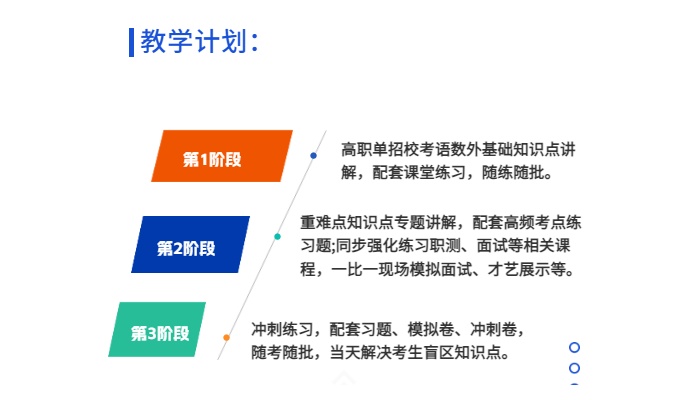 教学计划：

第1阶段

高职单招校考语数外基础知识点讲解，配套课堂练习，随练随批。

第2阶段

重难点知识点专题讲解，配套高频考点练习题;同步强化练习职测、面试等相关课程，一比一现场模拟面试、才艺展示等。

第3阶段

冲刺练习，配套习题、模拟卷、冲刺卷，随考随批，当天解决考生盲区知识点。